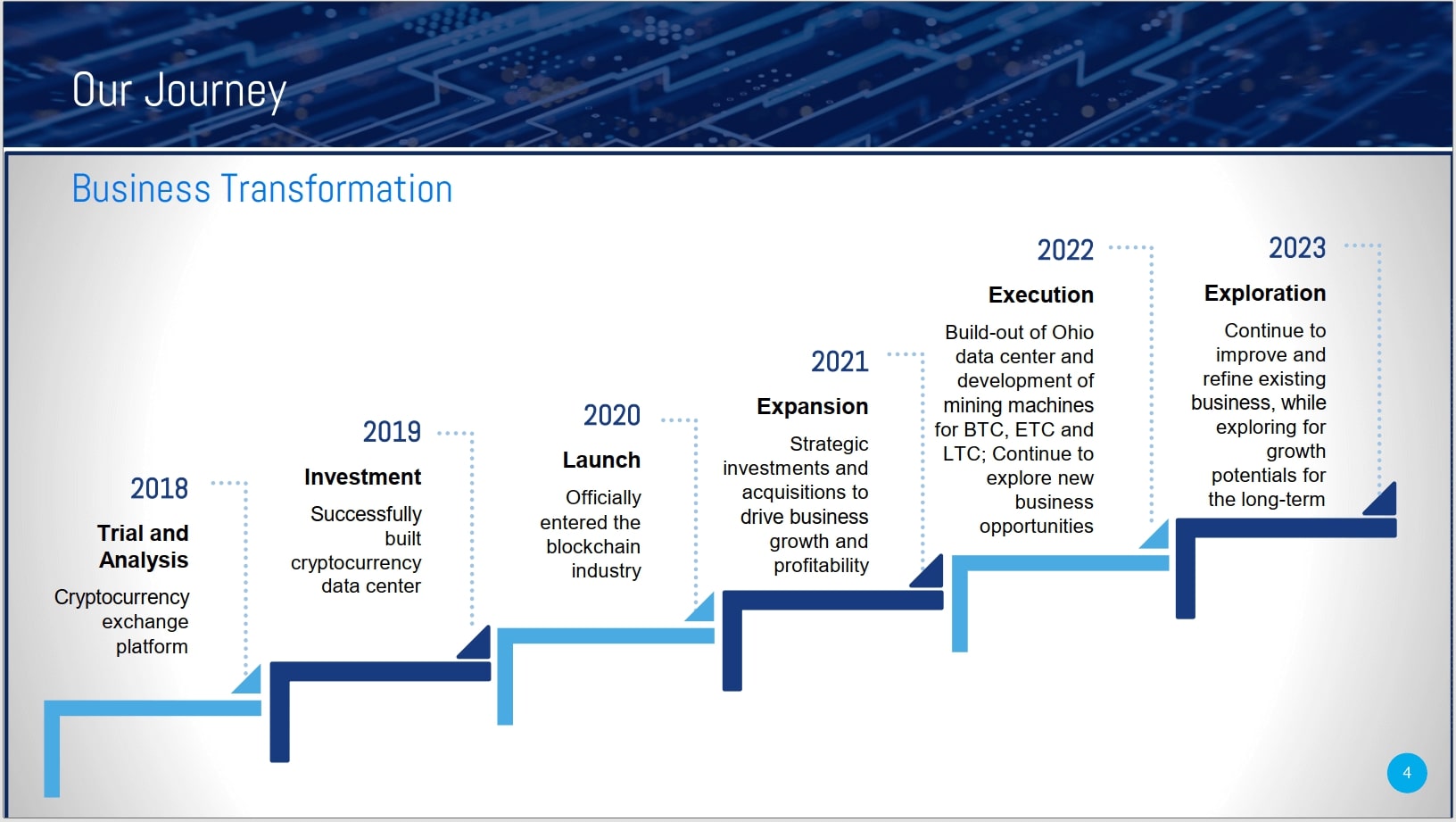 Our Journey

Business Transformation

2018

Trial and Analysis

Cryptocurrency exchange platform

2019

Investment

Successfully built cryptocurrency data center

2020

Launch

Officially entered the blockchain industry

2021

Expansion

Strategic investments and acquisitions to drive business growth and profitability

2022

Execution

Build-out of Ohio data center and development of mining machines for BTC, ETC and LTC; Continue to explore new business opportunities

2023

Exploration

Continue to improve and refine existing business, while exploring for growth potentials for the long-term

4